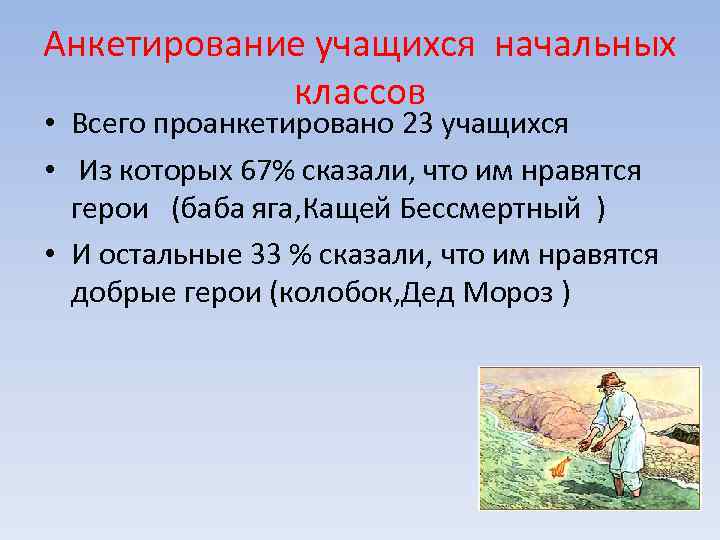 Анкетирование учащихся начальных классов

• Всего проанкетировано 23 учащихся

• Из которых 67% сказали, что им нравятся герои (баба яга,Кащей Бессмертный )

• И остальные 33 % сказали, что им нравятся добрые герои (колобок,Дед Мороз )